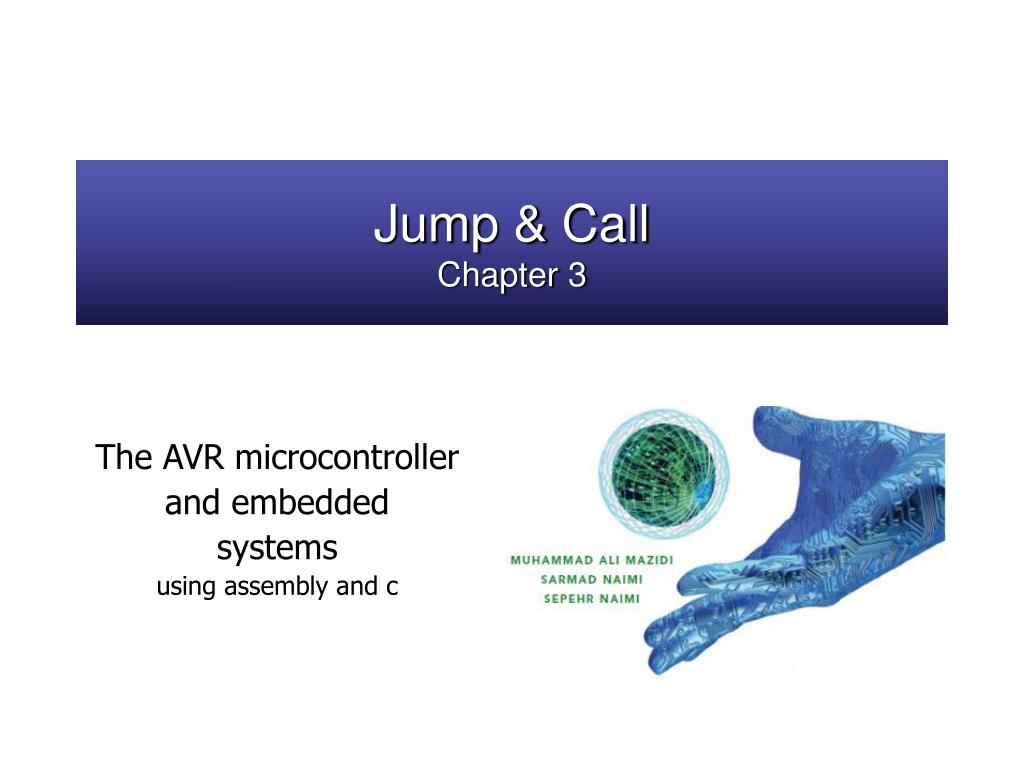 Jump & Call
Chapter 3

The AVR microcontroller and embedded systems
using assembly and c

MUHAMMAD ALI MAZIDI
SARMAD NAIMI
SEPEHR NAIMI